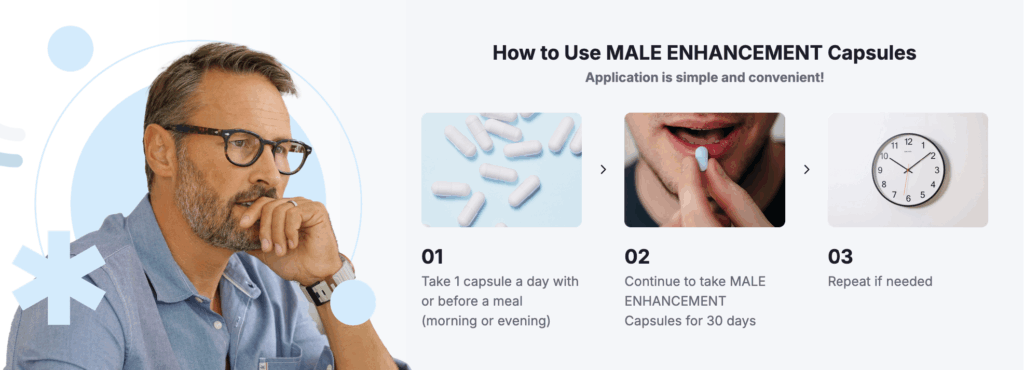 How to Use MALE ENHANCEMENT Capsules

Application is simple and convenient!

12
1
2
3
4
5
6
7
8
9
10
11

01

Take 1 capsule a day with or before a meal (morning or evening)

02

Continue to take MALE ENHANCEMENT Capsules for 30 days

03

Repeat if needed